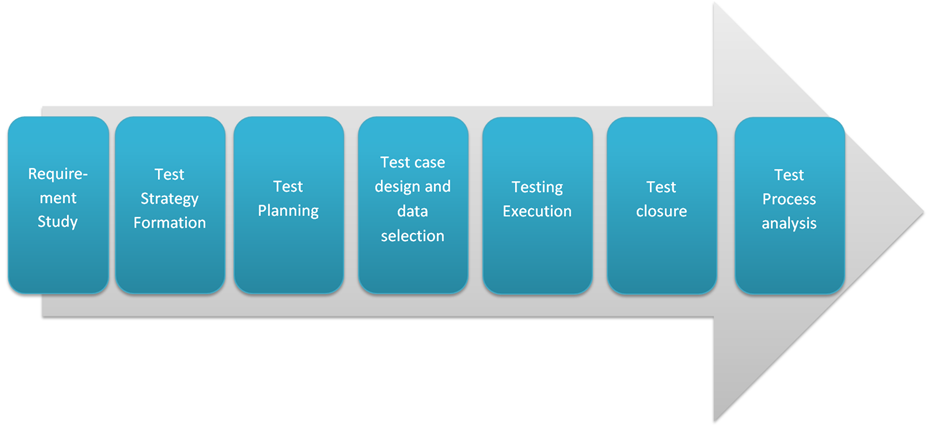 Requirement Study

Test Strategy Formation

Test Planning

Test case design and data selection

Testing Execution

Test closure

Test Process analysis